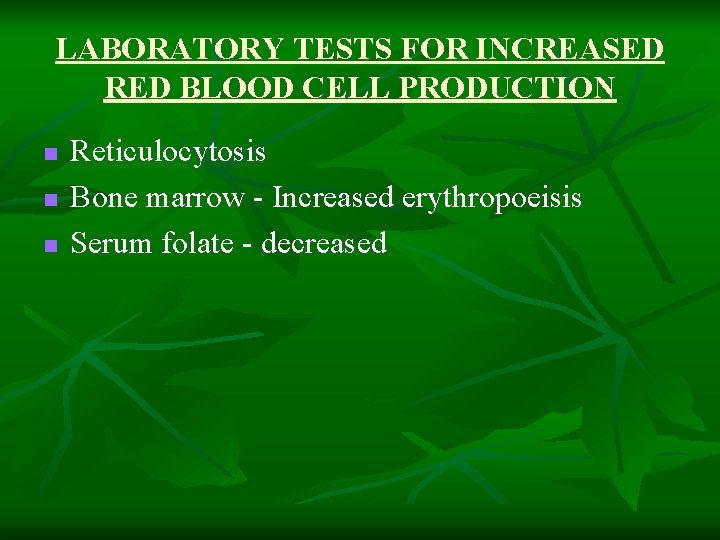 LABORATORY TESTS FOR INCREASED RED BLOOD CELL PRODUCTION

- Reticulocytosis
- Bone marrow - Increased erythropoeisis
- Serum folate - decreased